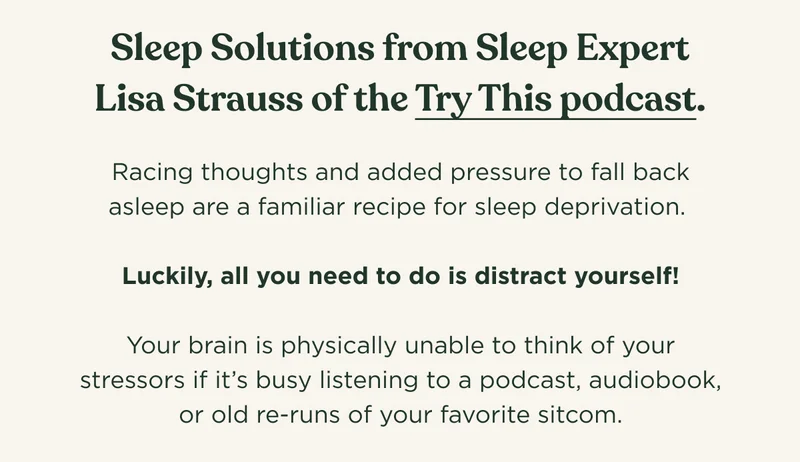 Sleep Solutions from Sleep Expert Lisa Strauss of the Try This podcast.

Racing thoughts and added pressure to fall back asleep are a familiar recipe for sleep deprivation.

Luckily, all you need to do is distract yourself!

Your brain is physically unable to think of your stressors if it's busy listening to a podcast, audiobook, or old re-runs of your favorite sitcom.